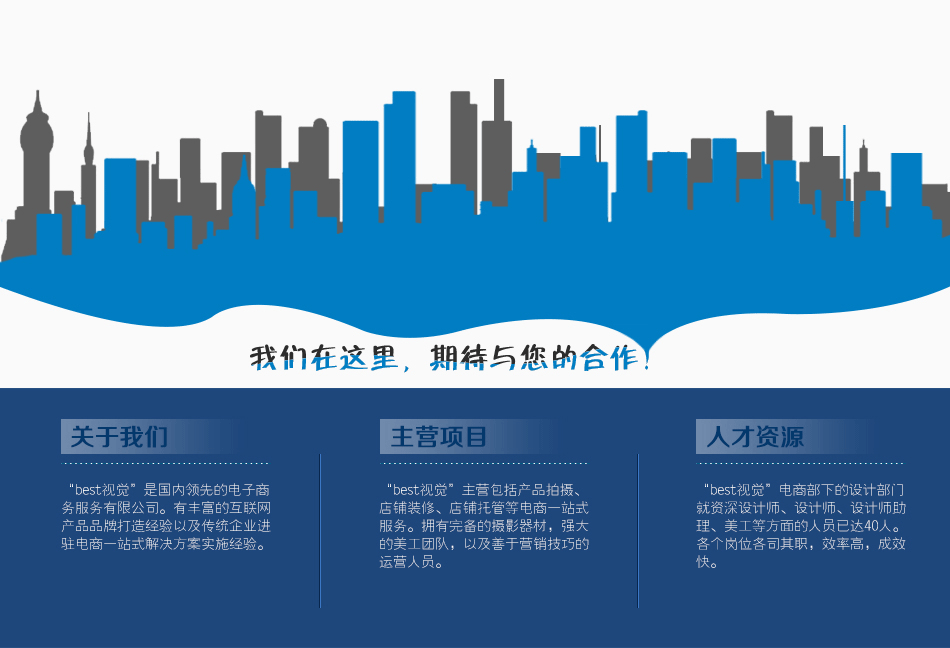 我们在这里，期待与您的合作！

关于我们

“best视觉”是国内领先的电子商务服务有限公司。有丰富的互联网产品品牌打造经验以及传统企业进驻电商一站式解决方案实施经验。

主营项目

“best视觉”主营包括产品拍摄、店铺装修、店铺托管等电商一站式服务。拥有完备的摄影器材，强大的美工团队，以及善于营销技巧的运营人员。

人才资源

“best视觉”电商部下的设计部门就资深设计师、设计师、设计师助理、美工等方面的人员已达40人。各个岗位各司其职，效率高，成效快。